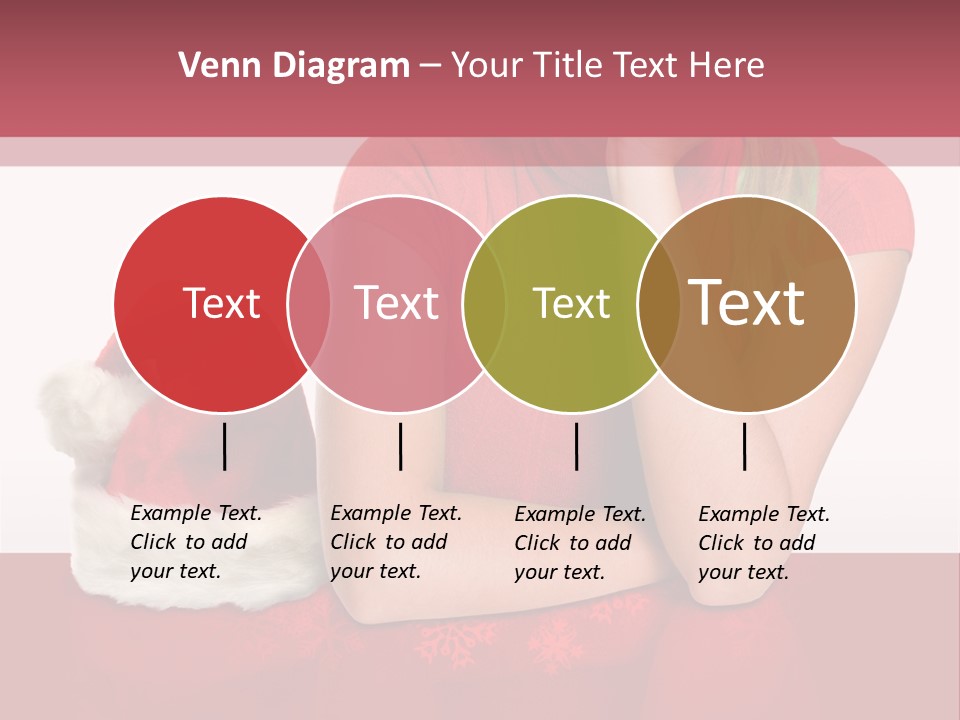 Venn Diagram – Your Title Text Here

Text

Text

Text

Text

Example Text. Click to add your text.

Example Text. Click to add your text.

Example Text. Click to add your text.

Example Text. Click to add your text.